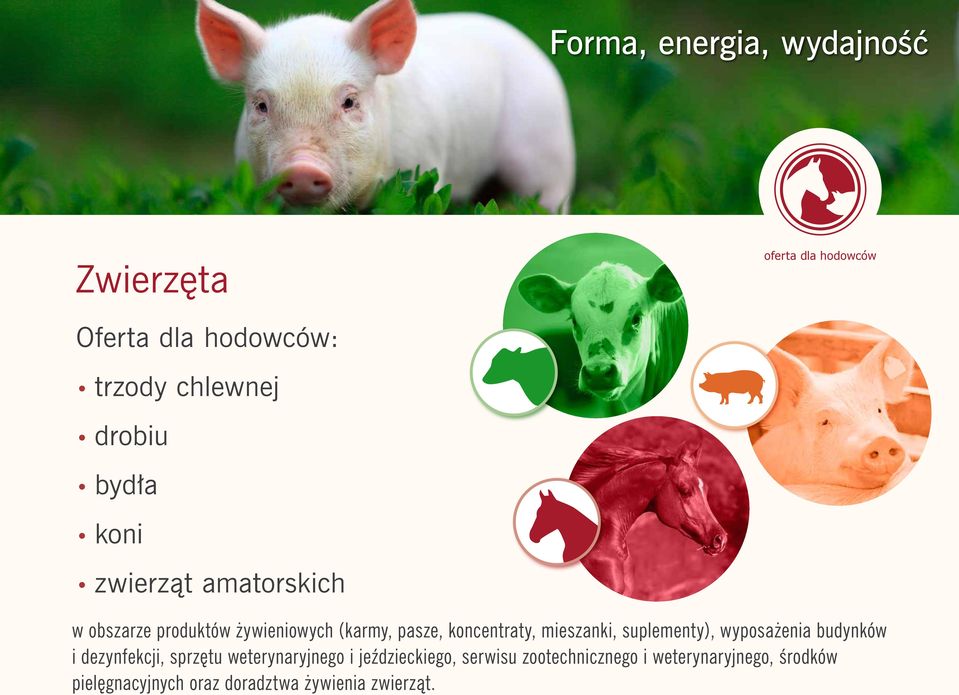 Forma, energia, wydajność

oferta dla hodowców

Zwierzęta

Oferta dla hodowców:

• trzody chlewnej

• drobiu

• bydła

• koni

• zwierząt amatorskich

w obszarze produktów żywieniowych (karmy, pasze, koncentraty, mieszanki, suplementy), wyposażenia budynków i dezynfekcji, sprzętu weterynaryjnego i jeździeckiego, serwisu zootechnicznego i weterynaryjnego, środków pielęgnacyjnych oraz doradztwa żywienia zwierząt.